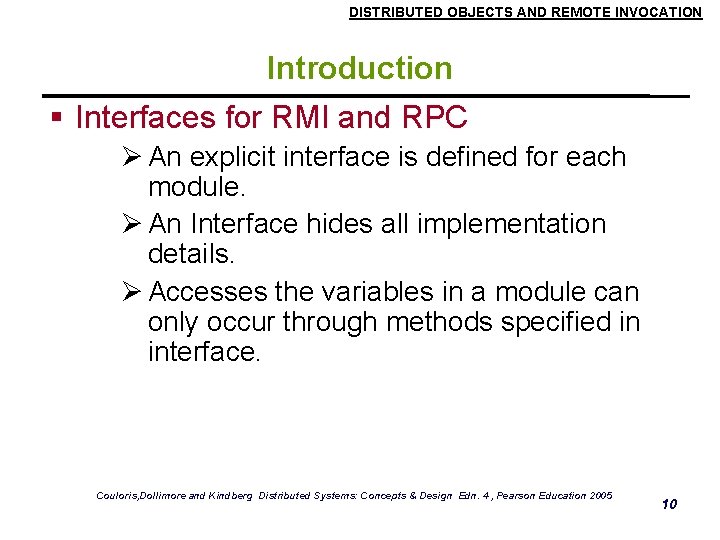 DISTRIBUTED OBJECTS AND REMOTE INVOCATION

Introduction

▪ Interfaces for RMI and RPC

➢ An explicit interface is defined for each module.

➢ An Interface hides all implementation details.

➢ Accesses the variables in a module can only occur through methods specified in interface.

Couloris,Dollimore and Kindberg Distributed Systems: Concepts & Design Edn. 4 , Pearson Education 2005

10